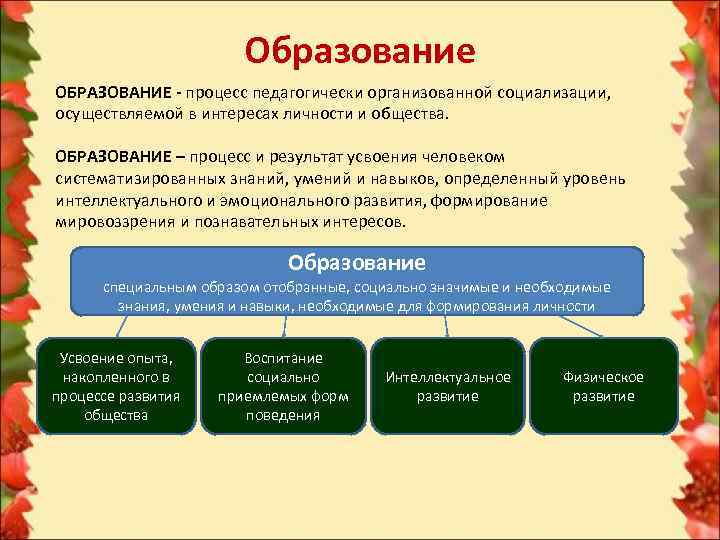 Образование

ОБРАЗОВАНИЕ - процесс педагогически организованной социализации, осуществляемой в интересах личности и общества.

ОБРАЗОВАНИЕ – процесс и результат усвоения человеком систематизированных знаний, умений и навыков, определенный уровень интеллектуального и эмоционального развития, формирование мировоззрения и познавательных интересов.

Образование
специальным образом отобранные, социально значимые и необходимые знания, умения и навыки, необходимые для формирования личности

Усвоение опыта, накопленного в процессе развития общества

Воспитание социально приемлемых форм поведения

Интеллектуальное развитие

Физическое развитие